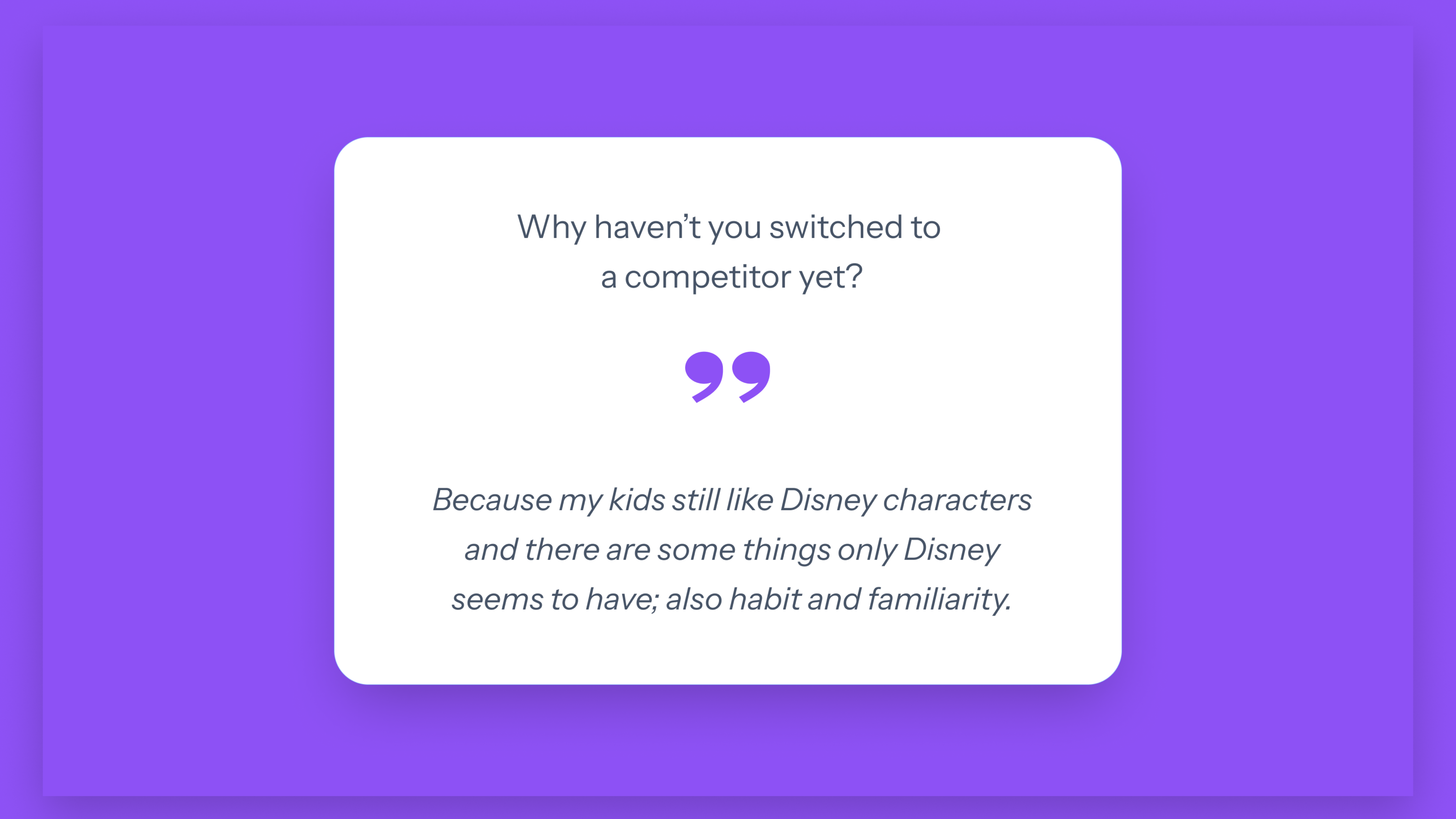 Why haven’t you switched to a competitor yet?

”

Because my kids still like Disney characters and there are some things only Disney seems to have; also habit and familiarity.